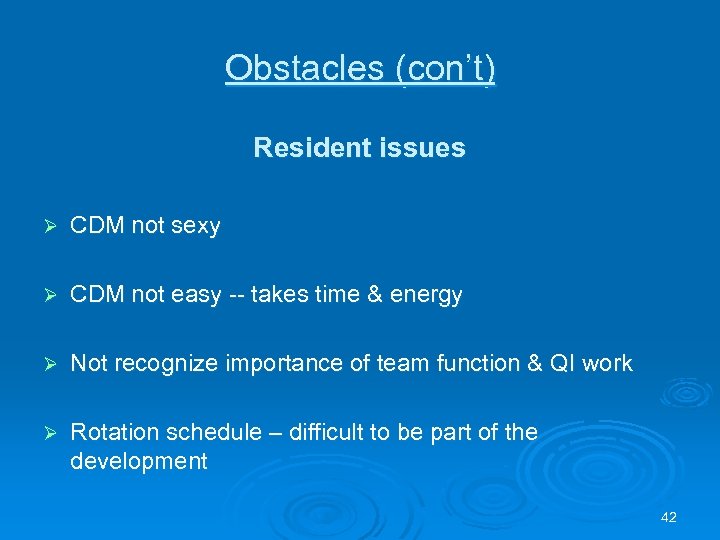 Obstacles (con't)

Resident issues

➢ CDM not sexy

➢ CDM not easy -- takes time & energy

➢ Not recognize importance of team function & QI work

➢ Rotation schedule – difficult to be part of the development

42